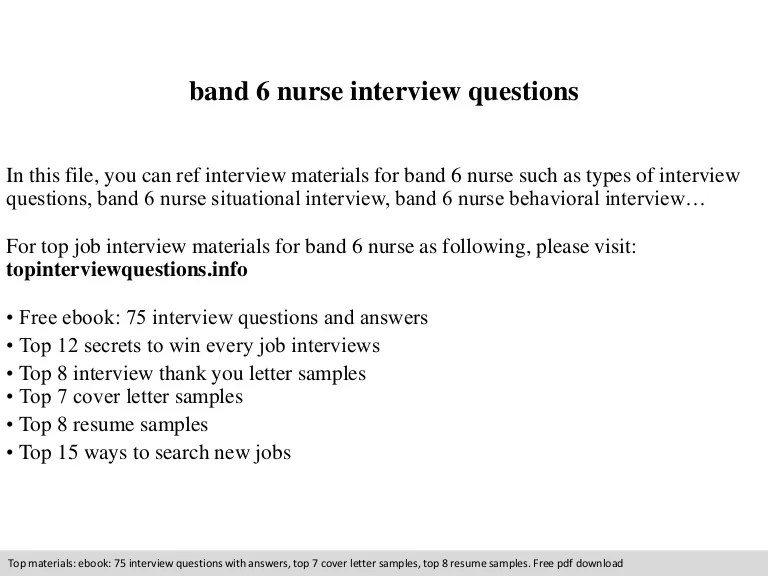 band 6 nurse interview questions

In this file, you can ref interview materials for band 6 nurse such as types of interview questions, band 6 nurse situational interview, band 6 nurse behavioral interview…

For top job interview materials for band 6 nurse as following, please visit: topinterviewquestions.info

• Free ebook: 75 interview questions and answers
• Top 12 secrets to win every job interviews
• Top 8 interview thank you letter samples
• Top 7 cover letter samples
• Top 8 resume samples
• Top 15 ways to search new jobs

Top materials: ebook: 75 interview questions with answers, top 7 cover letter samples, top 8 resume samples. Free pdf download